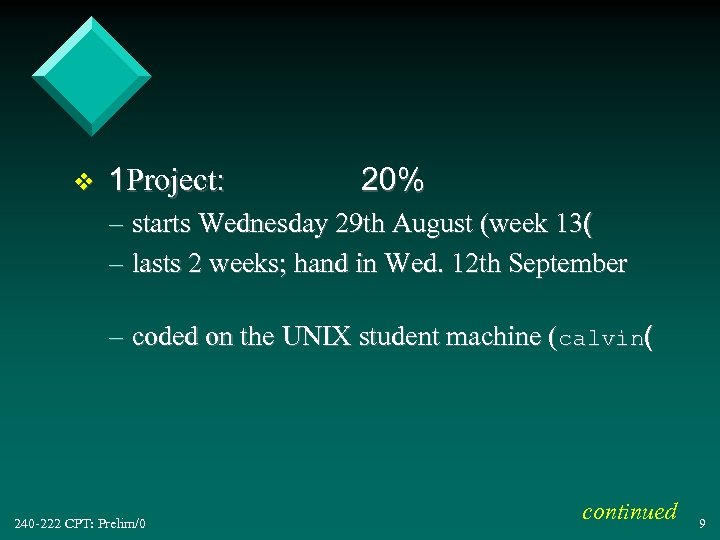 ❖ 1Project: 20%

– starts Wednesday 29th August (week 13(

– lasts 2 weeks; hand in Wed. 12th September

– coded on the UNIX student machine (calvin(

continued

240-222 CPT: Prelim/0

9